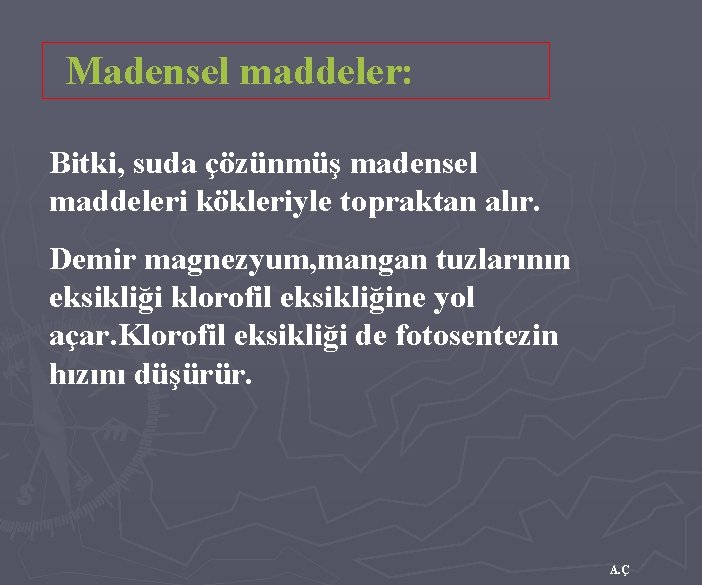 Madensel maddeler:

Bitki, suda çözünmüş madensel maddeleri kökleriyle topraktan alır.

Demir magnezyum,mangan tuzlarının eksikliği klorofil eksikliğine yol açar.Klorofil eksikliği de fotosentezin hızını düşürür.

A.Ç